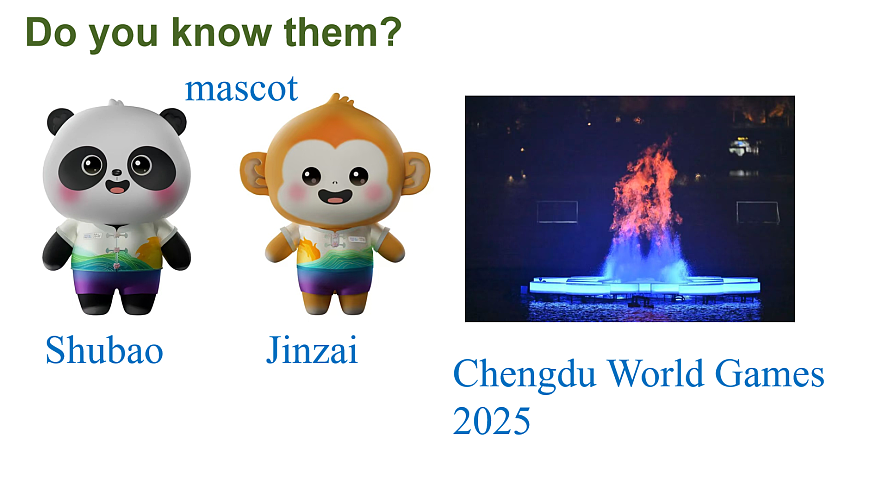 Do you know them?

mascot

Shubao

Jinzai

Chengdu World Games 2025